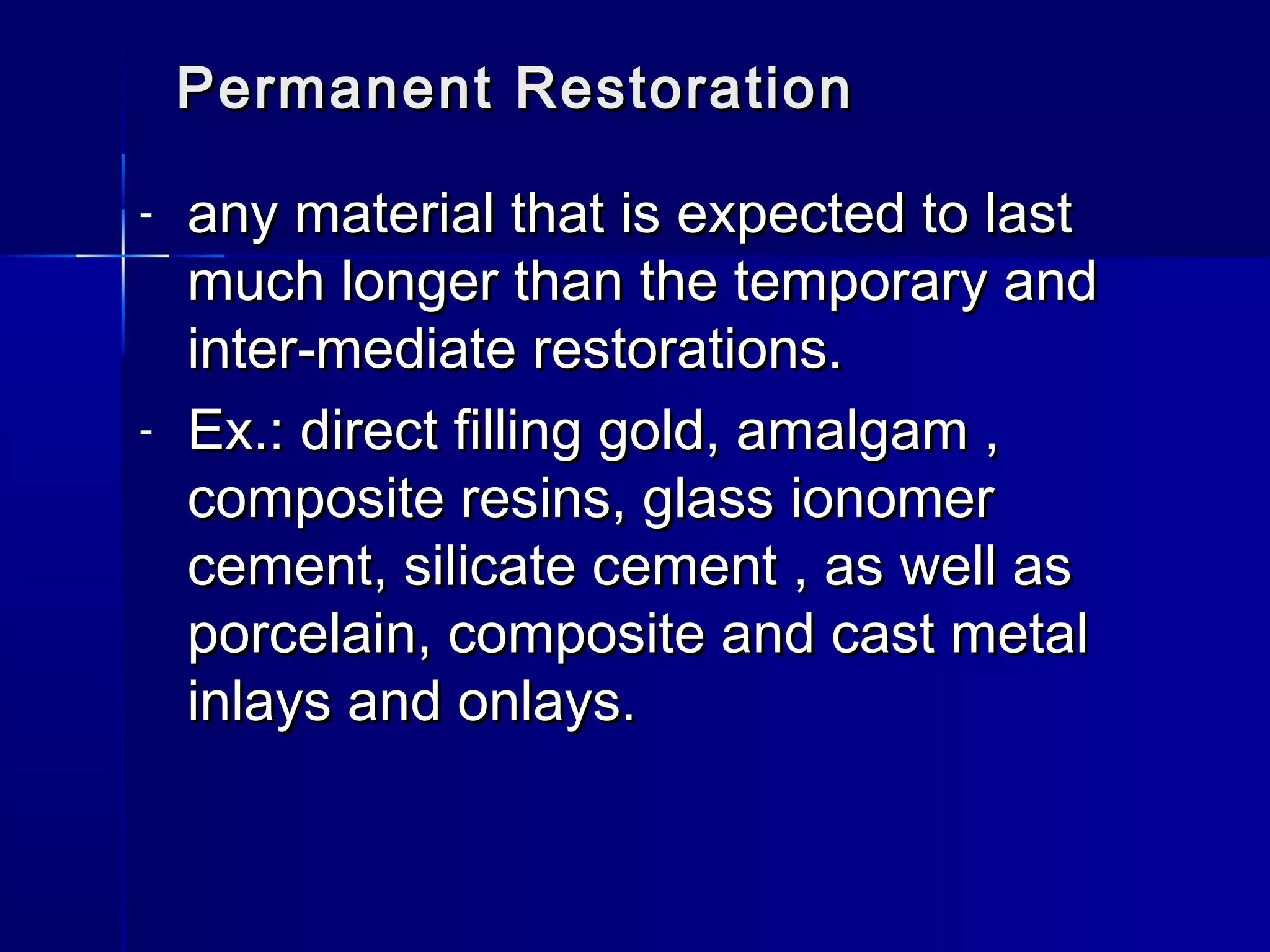 Permanent Restoration

- any material that is expected to last much longer than the temporary and inter-mediate restorations.

- Ex.: direct filling gold, amalgam , composite resins, glass ionomer cement, silicate cement , as well as porcelain, composite and cast metal inlays and onlays.